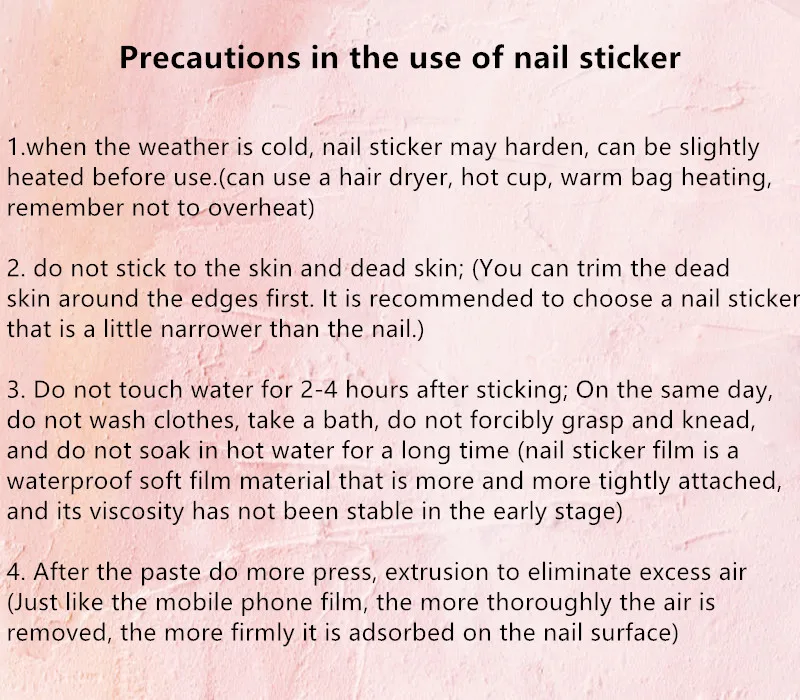 Precautions in the use of nail sticker

1.when the weather is cold, nail sticker may harden, can be slightly heated before use.(can use a hair dryer, hot cup, warm bag heating, remember not to overheat)

2. do not stick to the skin and dead skin; (You can trim the dead skin around the edges first. It is recommended to choose a nail sticker that is a little narrower than the nail.)

3. Do not touch water for 2-4 hours after sticking; On the same day, do not wash clothes, take a bath, do not forcibly grasp and knead, and do not soak in hot water for a long time (nail sticker film is a waterproof soft film material that is more and more tightly attached, and its viscosity has not been stable in the early stage)

4. After the paste do more press, extrusion to eliminate excess air (Just like the mobile phone film, the more thoroughly the air is removed, the more firmly it is adsorbed on the nail surface)